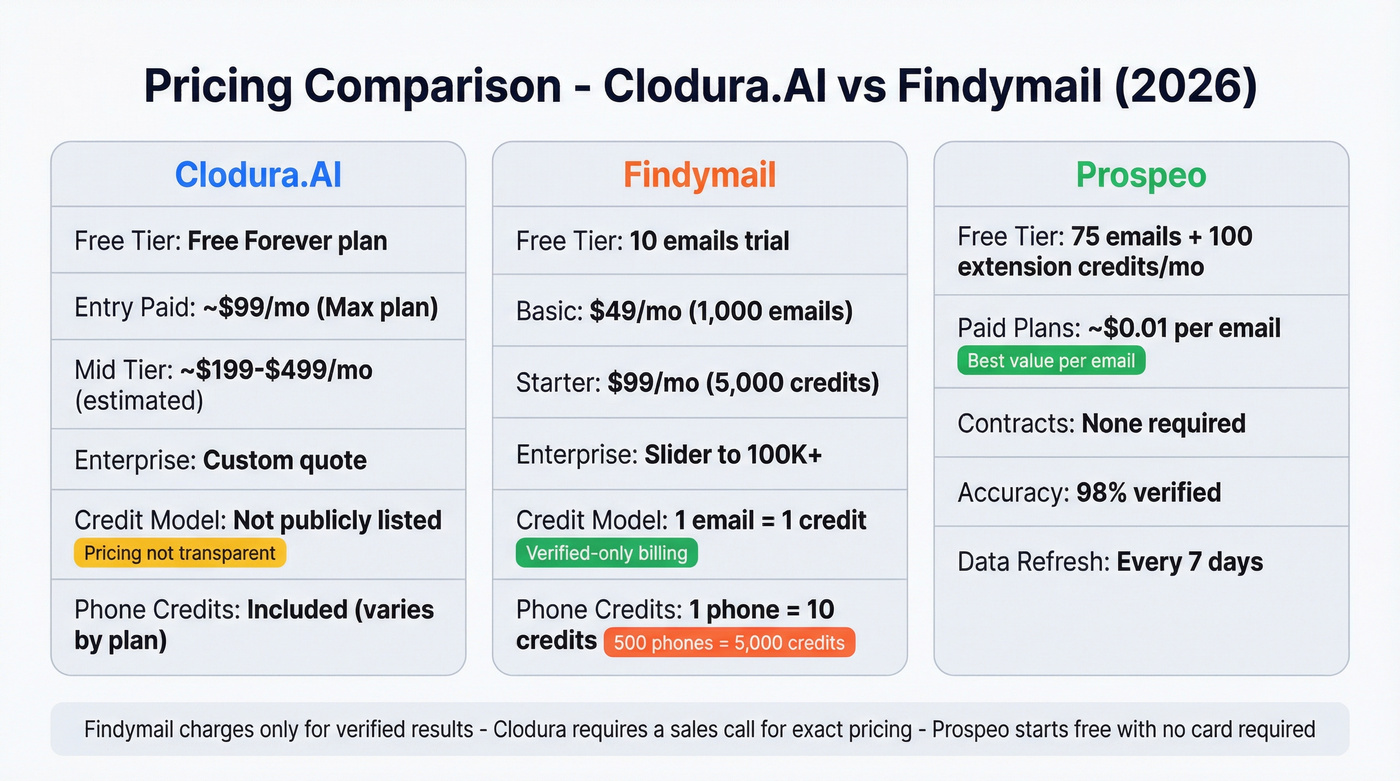 Pricing Comparison - Clodura.AI vs Findymail (2026)

Clodura.AI

Free Tier: Free Forever plan

Entry Paid: ~$99/mo (Max plan)

Mid Tier: ~$199-$499/mo (estimated)

Enterprise: Custom quote

Credit Model: Not publicly listed
Pricing not transparent

Phone Credits: Included (varies by plan)

Findymail

Free Tier: 10 emails trial

Basic: $49/mo (1,000 emails)

Starter: $99/mo (5,000 credits)

Enterprise: Slider to 100K+

Credit Model: 1 email = 1 credit
Verified-only billing

Phone Credits: 1 phone = 10 credits 500 phones = 5,000 credits

Prospeo

Free Tier: 75 emails + 100 extension credits/mo

Paid Plans: ~$0.01 per email
Best value per email

Contracts: None required

Accuracy: 98% verified

Data Refresh: Every 7 days

Findymail charges only for verified results - Clodura requires a sales call for exact pricing - Prospeo starts free with no card required